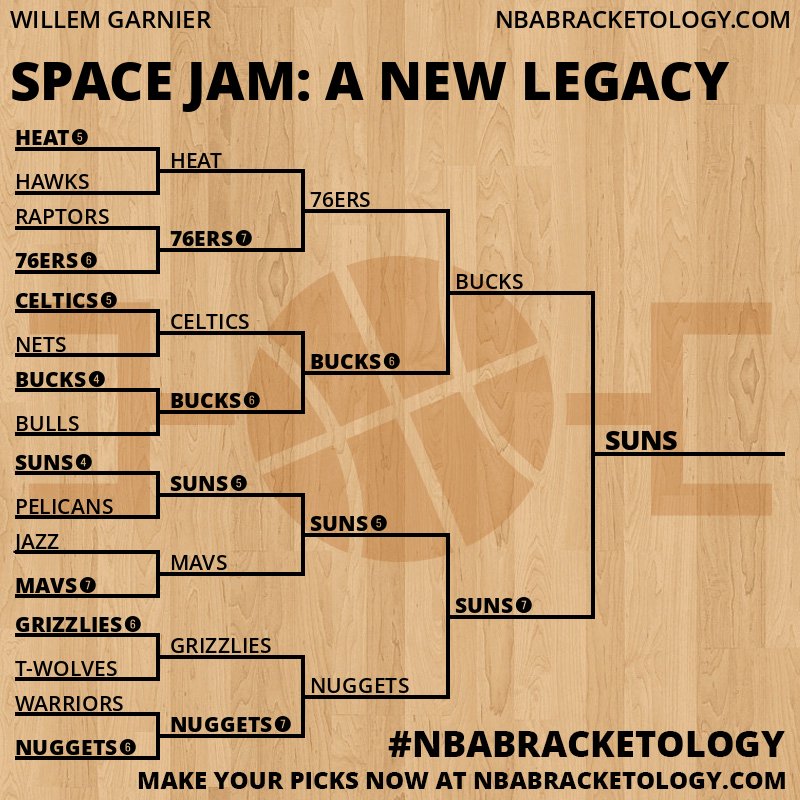 WILLEM GARNIER
NBABRACKETOLOGY.COM

SPACE JAM: A NEW LEGACY

HEAT 5
HAWKS
RAPTORS
76ERS 6
CELTICS 5
NETS
BUCKS 4
BULLS
SUNS 4
PELICANS
JAZZ
MAVS 7
GRIZZLIES 6
T-WOLVES
WARRIORS
NUGGETS 6

HEAT
76ERS 7
CELTICS
BUCKS 6
SUNS 5
MAVS
GRIZZLIES
NUGGETS 7

76ERS
BUCKS 6
SUNS 5
NUGGETS

BUCKS
SUNS 7

SUNS

#NBABRACKETOLOGY
MAKE YOUR PICKS NOW AT NBABRACKETOLOGY.COM